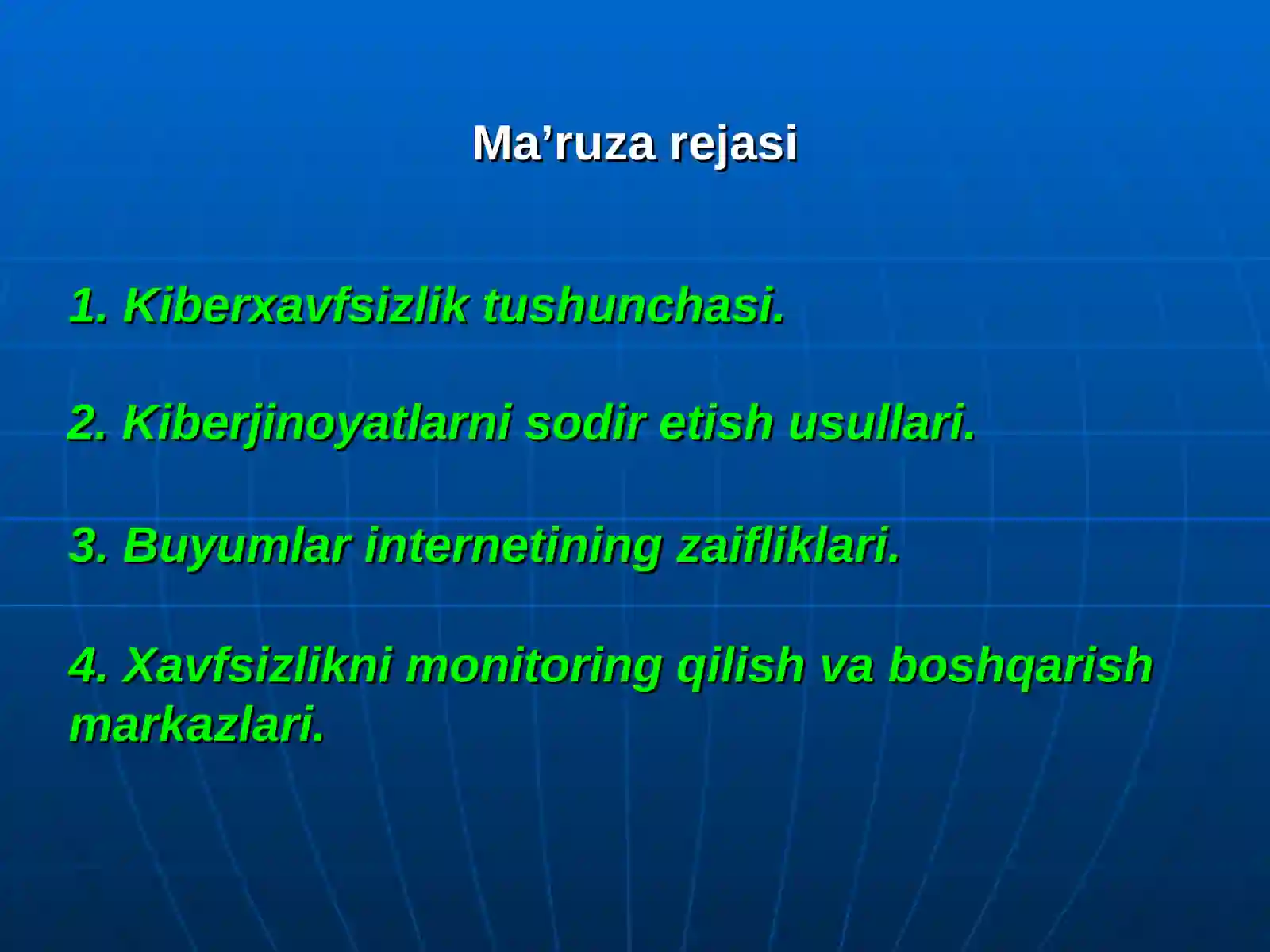 Ma’ruza rejasi

1. Kiberxavfsizlik tushunchasi.

2. Kiberjinoyatlarni sodir etish usullari.

3. Buyumlar internetining zaifliklari.

4. Xavfsizlikni monitoring qilish va boshqarish markazlari.